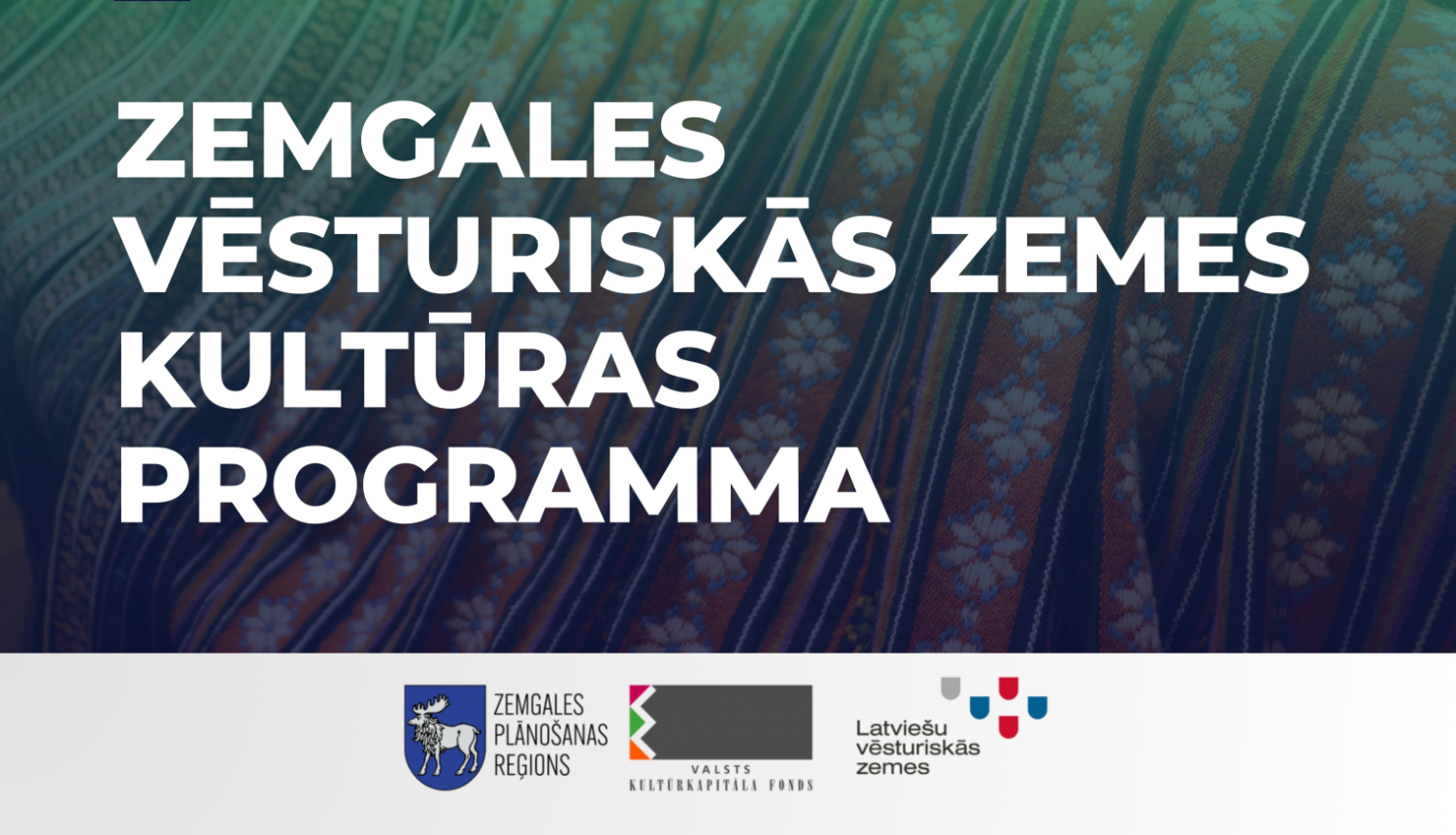 ZEMGALES VĒSTURISKĀS ZEMES KULTŪRAS PROGRAMMA

ZEMGALES PLĀNOŠANAS REĢIONS

VALSTS KULTŪRKAPITĀLA FONDS

Latviešu vēsturiskās zemes